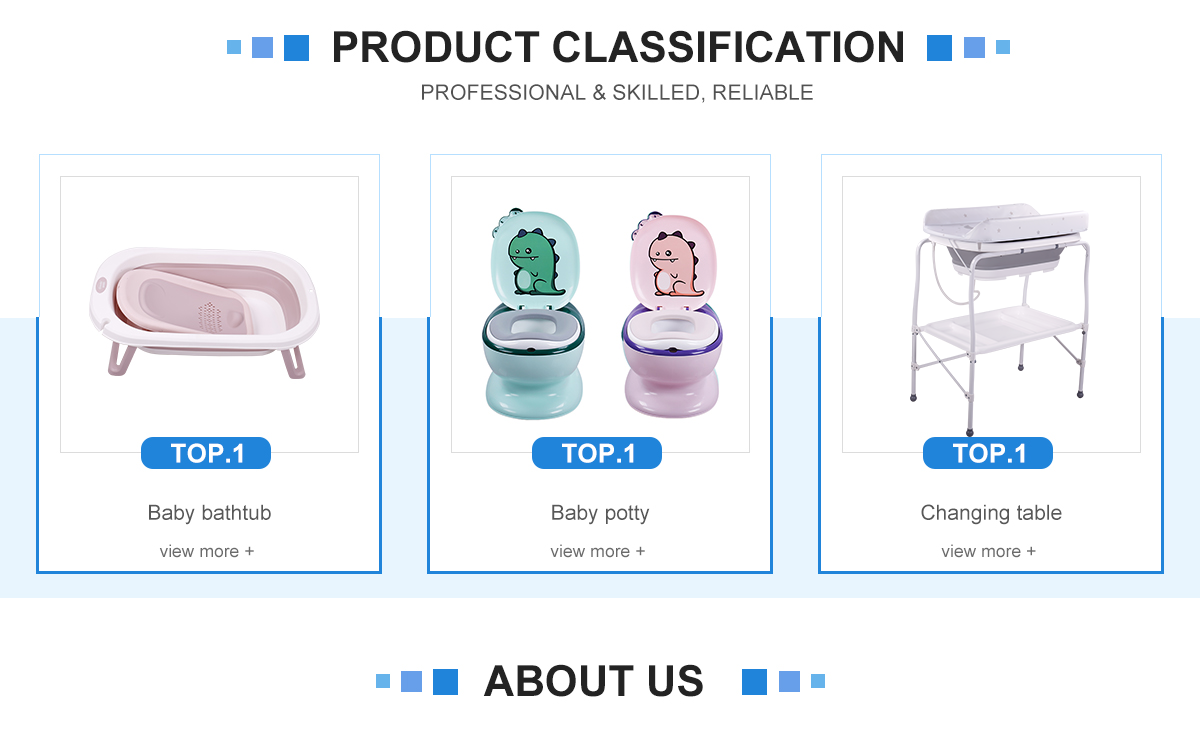 PRODUCT CLASSIFICATION

PROFESSIONAL & SKILLED, RELIABLE

TOP.1

Baby bathtub

view more +

TOP.1

Baby potty

view more +

TOP.1

Changing table

view more +

ABOUT US